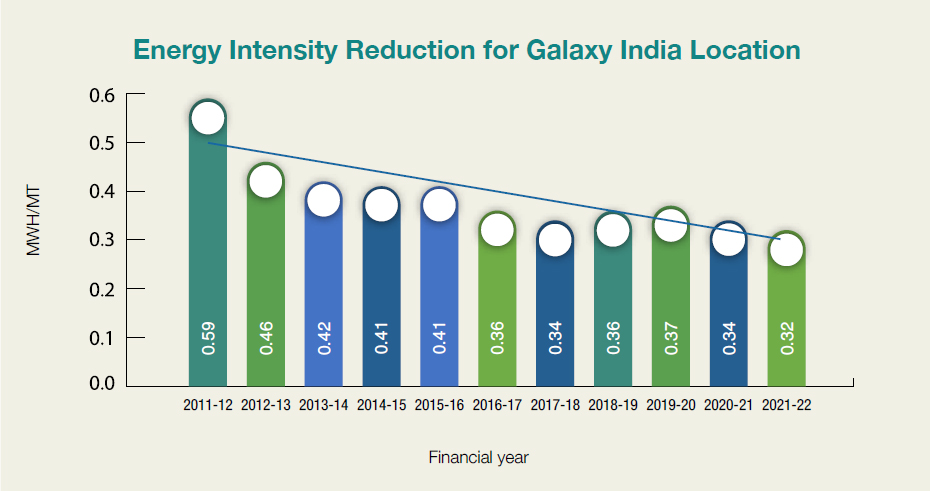 Energy Intensity Reduction for Galaxy India Location

MWH/MT

0.6
0.5
0.4
0.3
0.2
0.1
0.0

0.59
0.46
0.42
0.41
0.41
0.36
0.34
0.36
0.37
0.34
0.32

2011-12
2012-13
2013-14
2014-15
2015-16
2016-17
2017-18
2018-19
2019-20
2020-21
2021-22

Financial year